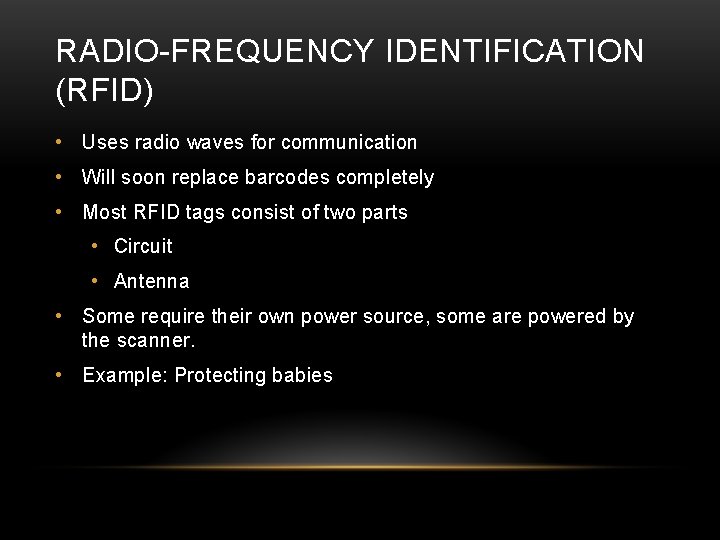 RADIO-FREQUENCY IDENTIFICATION (RFID)

• Uses radio waves for communication
• Will soon replace barcodes completely
• Most RFID tags consist of two parts
  • Circuit
  • Antenna
• Some require their own power source, some are powered by the scanner.
• Example: Protecting babies